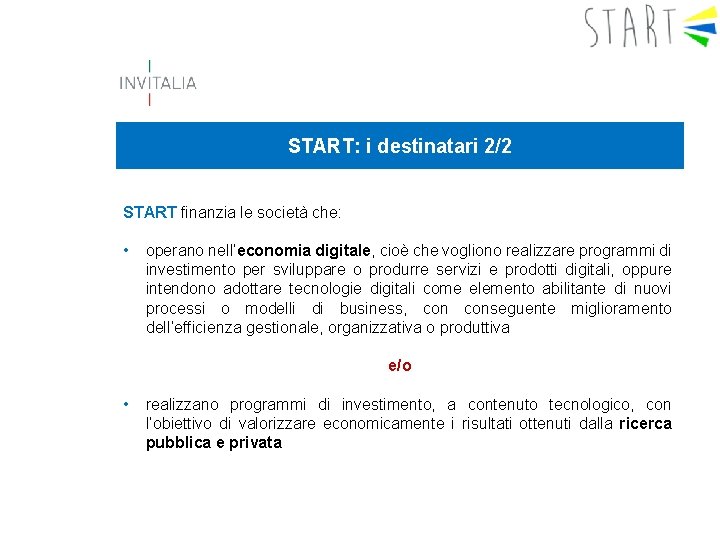 START

INVITALIA

START: i destinatari 2/2

START finanzia le società che:

• operano nell'economia digitale, cioè che vogliono realizzare programmi di investimento per sviluppare o produrre servizi e prodotti digitali, oppure intendono adottare tecnologie digitali come elemento abilitante di nuovi processi o modelli di business, con conseguente miglioramento dell'efficienza gestionale, organizzativa o produttiva

e/o

• realizzano programmi di investimento, a contenuto tecnologico, con l'obiettivo di valorizzare economicamente i risultati ottenuti dalla ricerca pubblica e privata